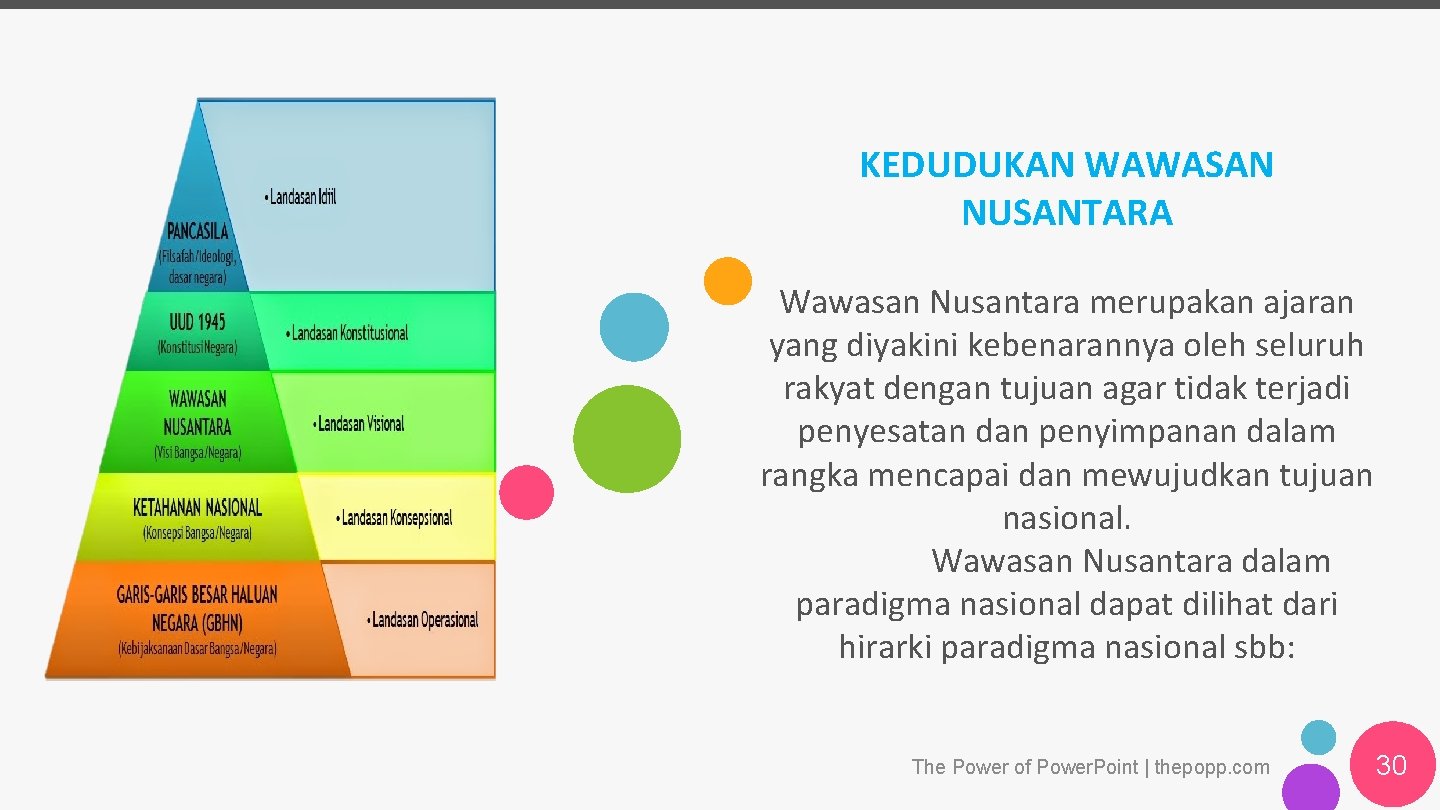 PANCASILA
(Filsafah/Ideologi, dasar negara)

• Landasan Idiil

UUD 1945
(Konstitusi Negara)

• Landasan Konstitusional

WAWASAN NUSANTARA
(Visi Bangsa/Negara)

• Landasan Visional

KETAHANAN NASIONAL
(Konsepsi Bangsa/Negara)

• Landasan Konsepsional

GARIS-GARIS BESAR HALUAN NEGARA (GBHN)
(Kebijaksanaan Dasar Bangsa/Negara)

• Landasan Operasional

KEDUDUKAN WAWASAN NUSANTARA

Wawasan Nusantara merupakan ajaran yang diyakini kebenarannya oleh seluruh rakyat dengan tujuan agar tidak terjadi penyesatan dan penyimpanan dalam rangka mencapai dan mewujudkan tujuan nasional.

Wawasan Nusantara dalam paradigma nasional dapat dilihat dari hirarki paradigma nasional sbb:

The Power of Power.Point | thepopp.com

30